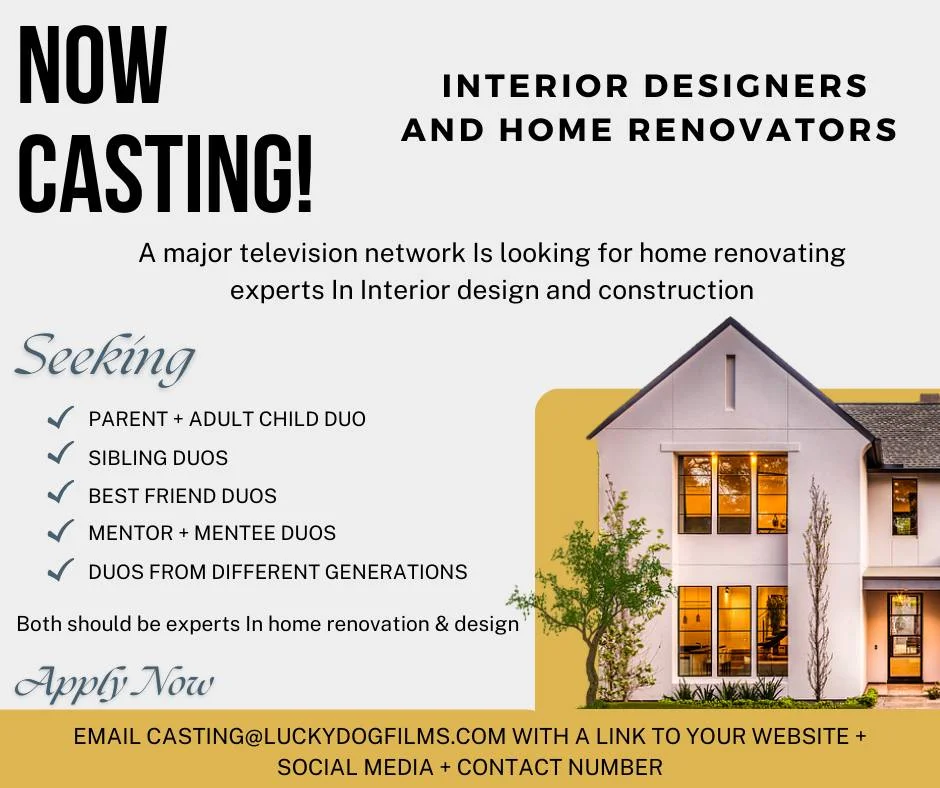 NOW CASTING!

INTERIOR DESIGNERS AND HOME RENOVATORS

A major television network Is looking for home renovating experts In Interior design and construction

Seeking

PARENT + ADULT CHILD DUO
SIBLING DUOS
BEST FRIEND DUOS
MENTOR + MENTEE DUOS
DUOS FROM DIFFERENT GENERATIONS

Both should be experts In home renovation & design

Apply Now

EMAIL CASTING@LUCKYDOGFILMS.COM WITH A LINK TO YOUR WEBSITE + SOCIAL MEDIA + CONTACT NUMBER